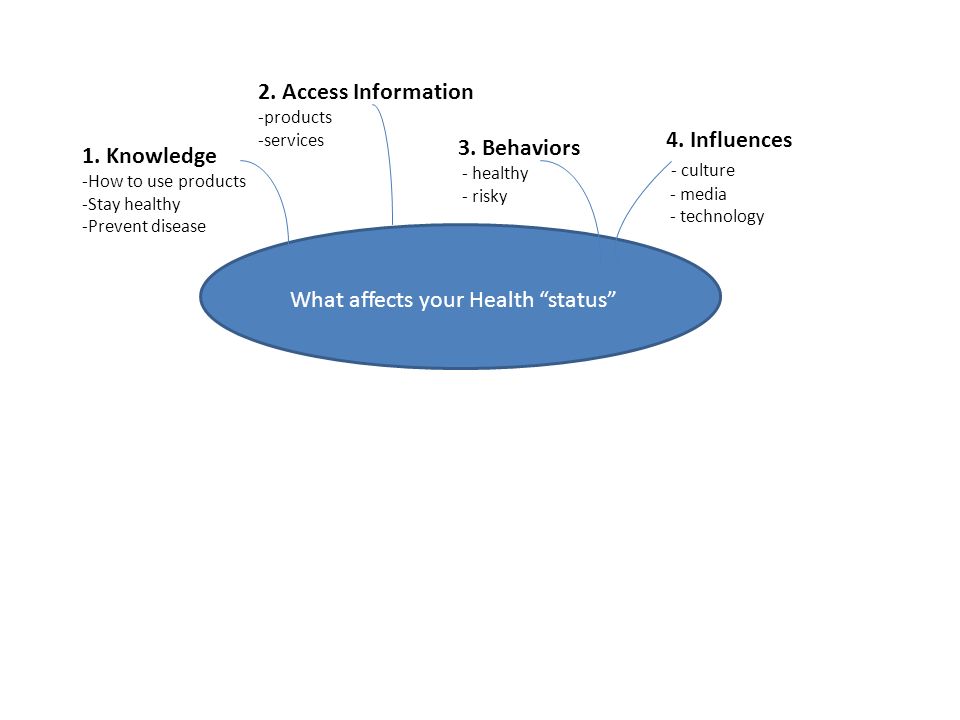 1. Knowledge
-How to use products
-Stay healthy
-Prevent disease

2. Access Information
-products
-services

3. Behaviors
- healthy
- risky

4. Influences
- culture
- media
- technology

What affects your Health “status”